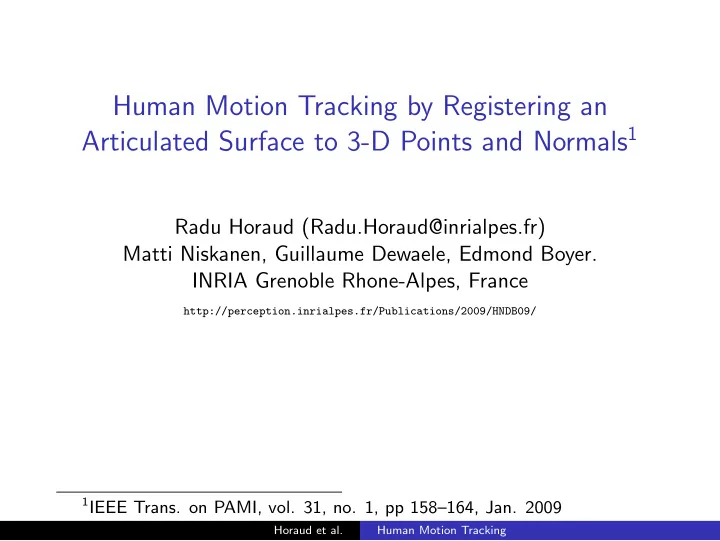 Human Motion Tracking by Registering an Articulated Surface to 3-D Points and Normals$^1$

Radu Horaud (Radu.Horaud@inrialpes.fr)
Matti Niskanen, Guillaume Dewaele, Edmond Boyer.
INRIA Grenoble Rhone-Alpes, France
http://perception.inrialpes.fr/Publications/2009/HNDB09/

$^1$IEEE Trans. on PAMI, vol. 31, no. 1, pp 158–164, Jan. 2009

Horaud et al. Human Motion Tracking